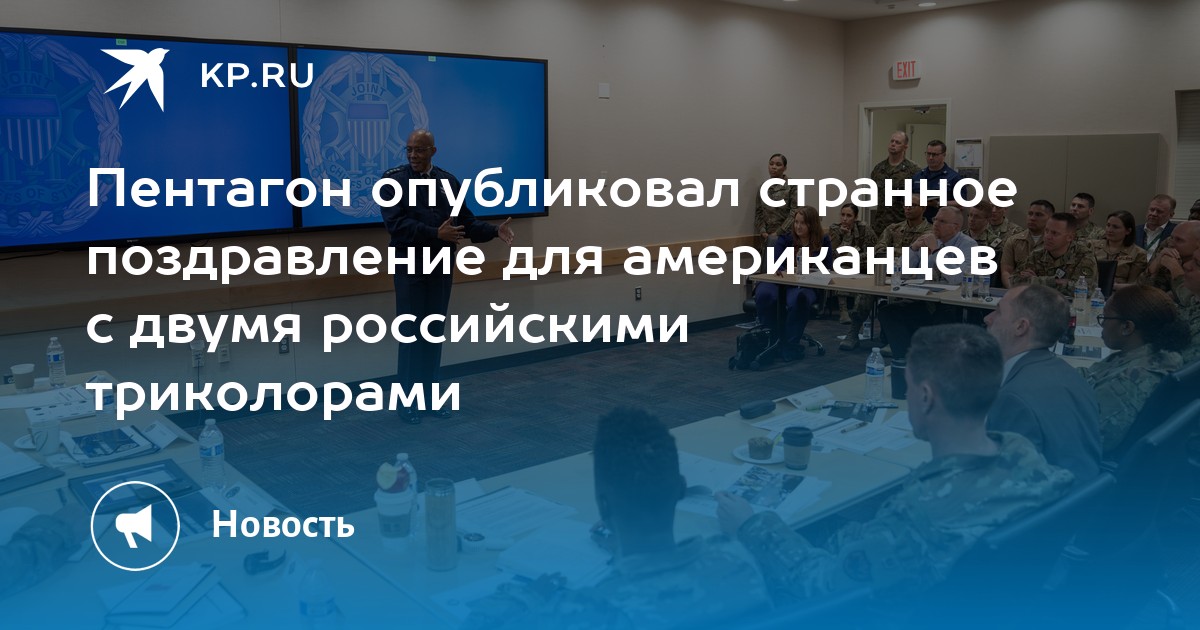 KP.RU

Пентагон опубликовал странное поздравление для американцев с двумя российскими триколорами

Новость

EXIT